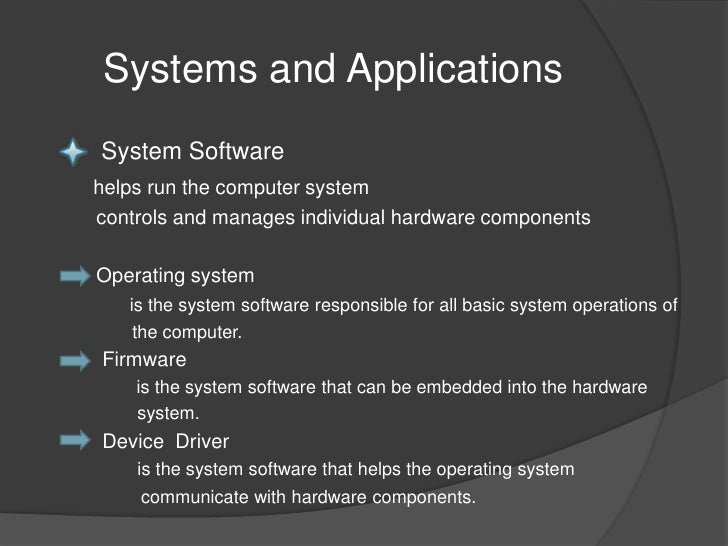 Systems and Applications

System Software

helps run the computer system
controls and manages individual hardware components

Operating system

is the system software responsible for all basic system operations of the computer.

Firmware

is the system software that can be embedded into the hardware system.

Device Driver

is the system software that helps the operating system communicate with hardware components.